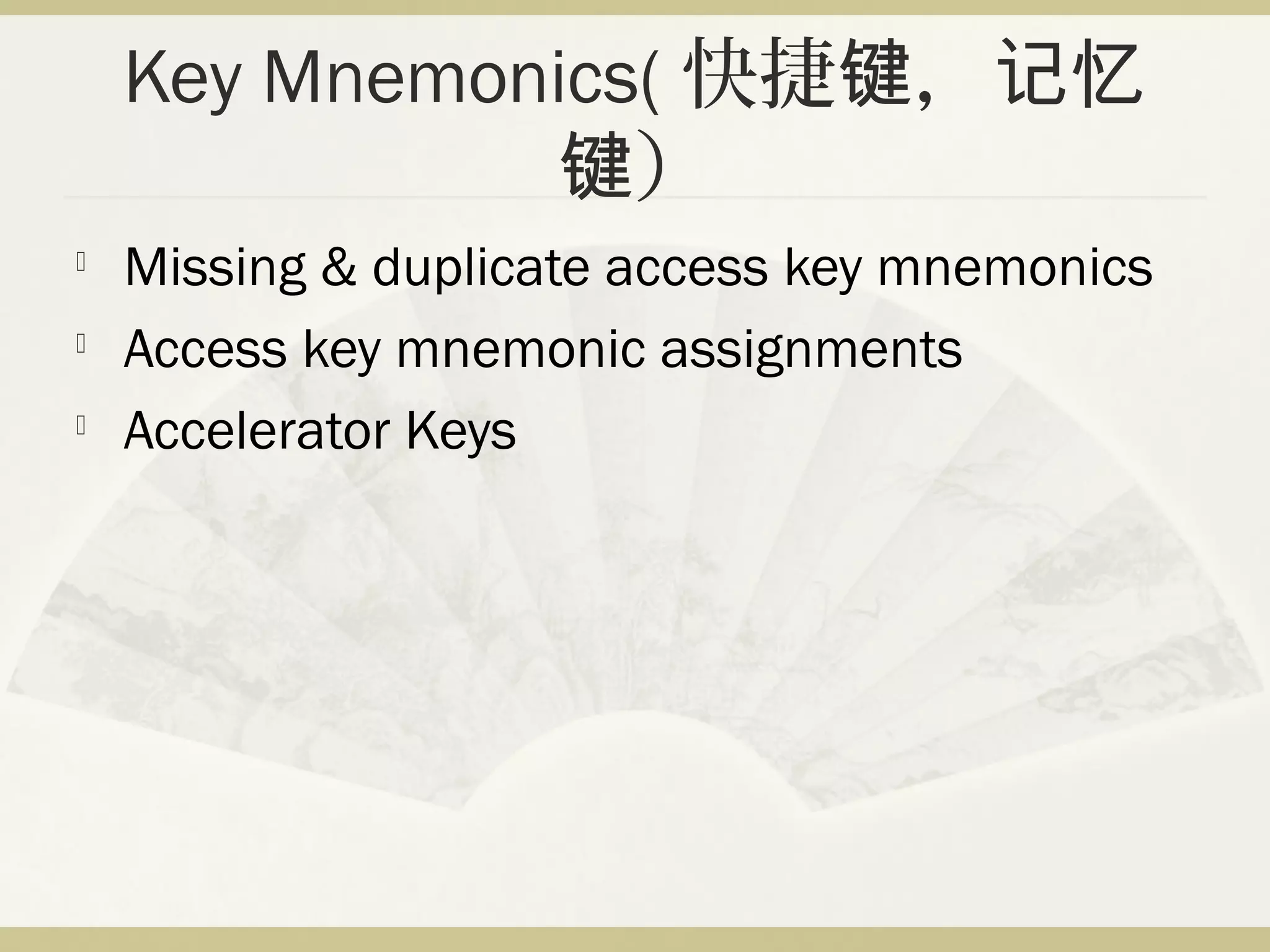 Key Mnemonics( 快捷键， 记忆键）

Missing & duplicate access key mnemonics

Access key mnemonic assignments

Accelerator Keys